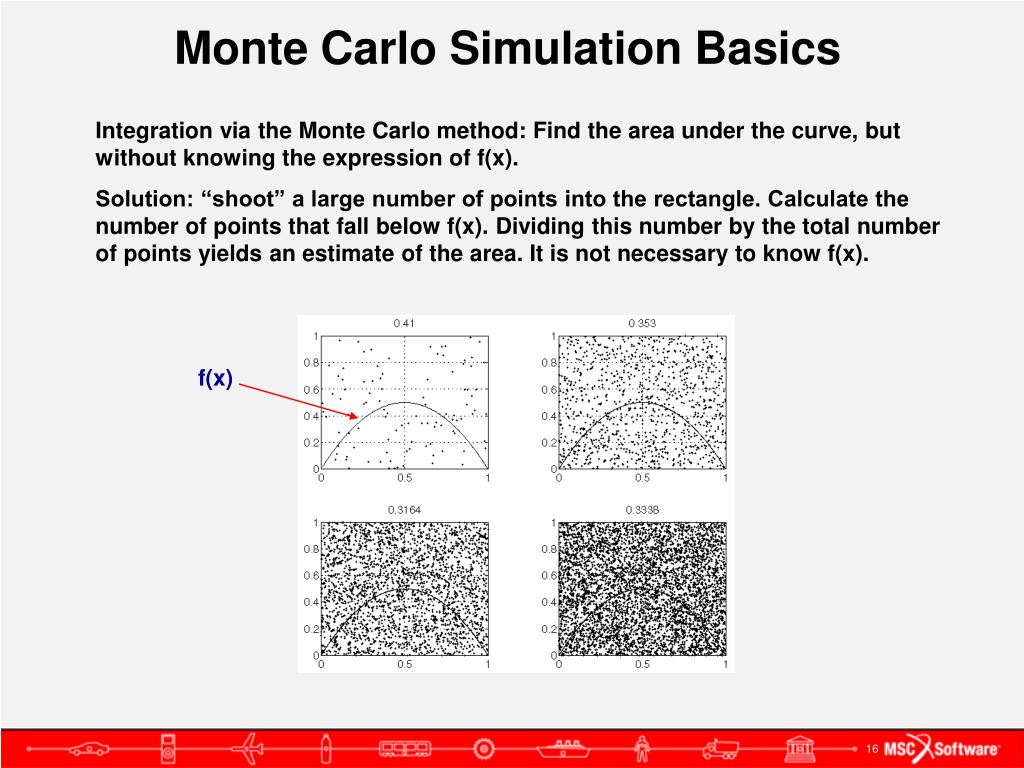 Monte Carlo Simulation Basics

Integration via the Monte Carlo method: Find the area under the curve, but without knowing the expression of f(x).

Solution: “shoot” a large number of points into the rectangle. Calculate the number of points that fall below f(x). Dividing this number by the total number of points yields an estimate of the area. It is not necessary to know f(x).

f(x)

0.41
1
0.8
0.6
0.4
0.2
0
0 0.5 1

0.353
1
0.8
0.6
0.4
0.2
0
0 0.5 1

0.3164
1
0.8
0.6
0.4
0.2
0
0 0.5 1

0.3338
1
0.8
0.6
0.4
0.2
0
0 0.5 1

16 MSC Software